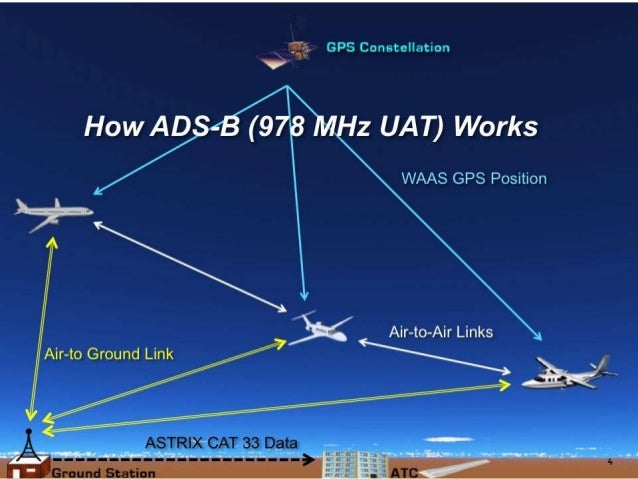 GPS Constellation

How ADS-B (978 MHz UAT) Works

WAAS GPS Position

Air-to-Air Links

Air-to Ground Link

ASTRIX CAT 33 Data

Ground Station

ATC

4